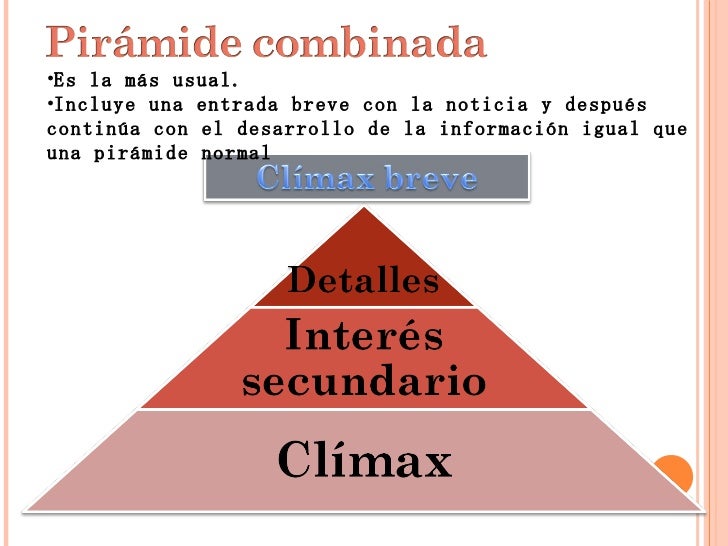 Pirámide combinada

•Es la más usual.
•Incluye una entrada breve con la noticia y después continúa con el desarrollo de la información igual que una pirámide normal

Clímax breve

Detalles

Interés secundario

Clímax